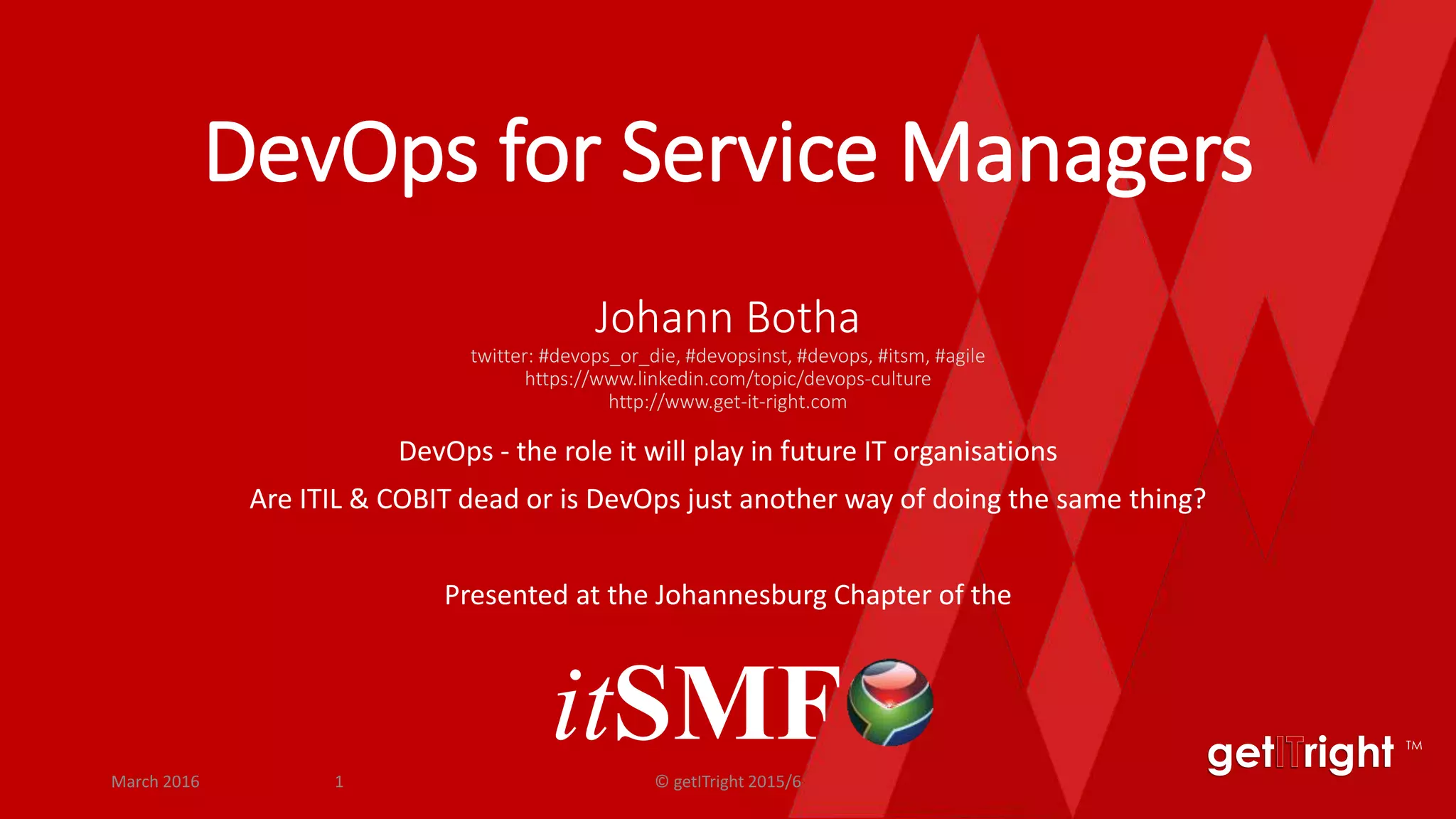 DevOps for Service Managers

Johann Botha
twitter: #devops_or_die, #devopsinst, #devops, #itsm, #agile
https://www.linkedin.com/topic/devops-culture
http://www.get-it-right.com

DevOps - the role it will play in future IT organisations

Are ITIL & COBIT dead or is DevOps just another way of doing the same thing?

Presented at the Johannesburg Chapter of the

itSMF

getITright ™

March 2016 1 © getITright 2015/6